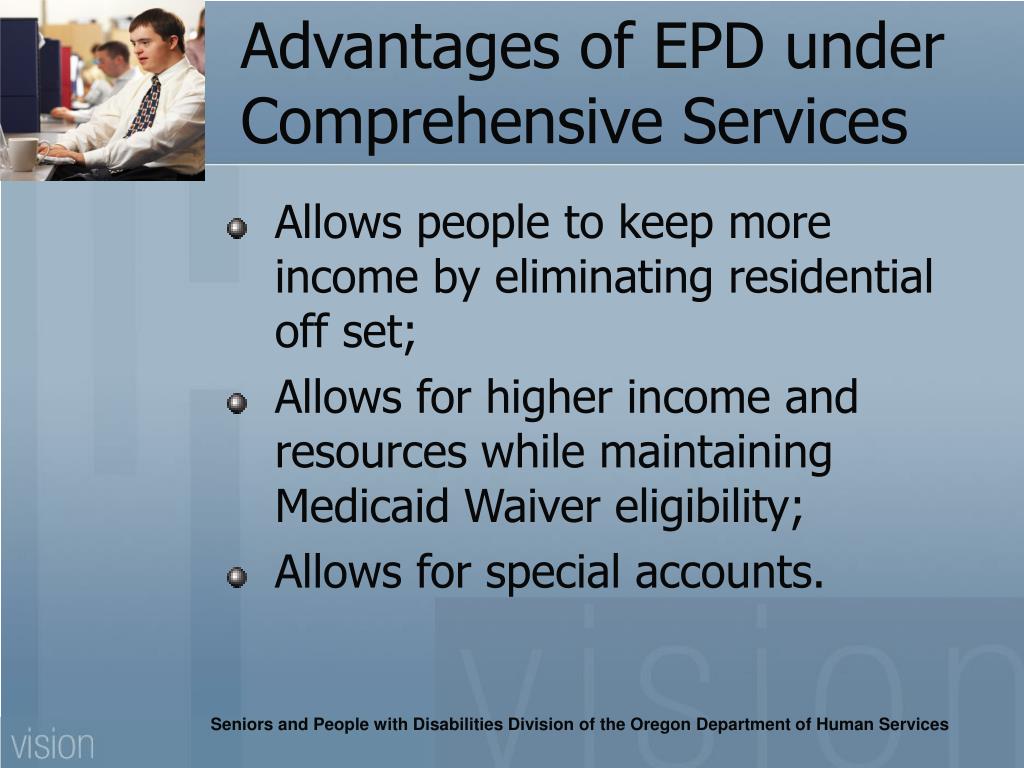 Advantages of EPD under Comprehensive Services

- Allows people to keep more income by eliminating residential off set;
- Allows for higher income and resources while maintaining Medicaid Waiver eligibility;
- Allows for special accounts.

vision

vision

Seniors and People with Disabilities Division of the Oregon Department of Human Services